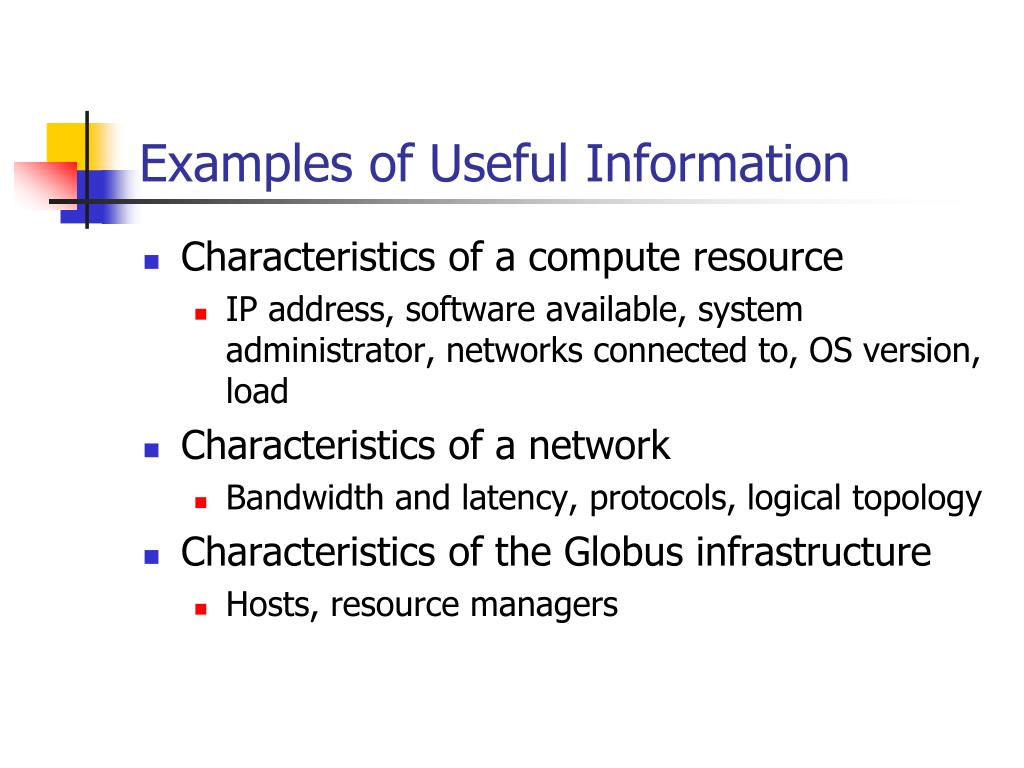 Examples of Useful Information

- Characteristics of a compute resource
  - IP address, software available, system administrator, networks connected to, OS version, load
- Characteristics of a network
  - Bandwidth and latency, protocols, logical topology
- Characteristics of the Globus infrastructure
  - Hosts, resource managers